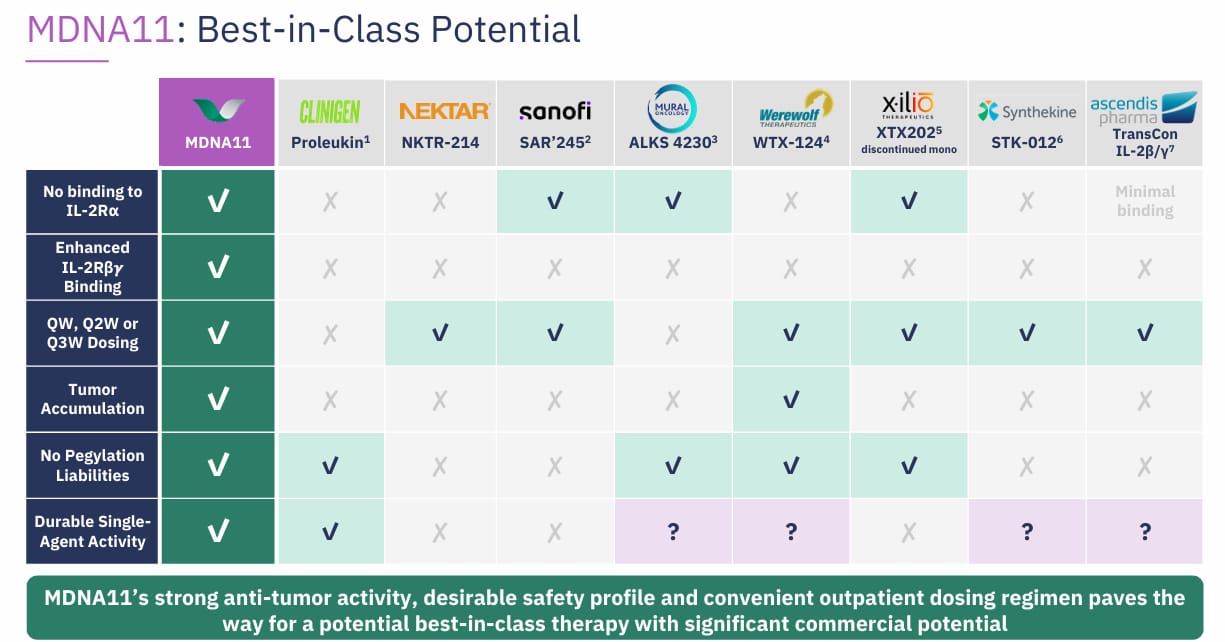 MDNA11: Best-in-Class Potential

| | MDNA11 | CLINIGEN Proleukin$^1$ | NEKTAR NKTR-214 | sanofi SAR'245$^2$ | MURAL ONCOLOGY ALKS 4230$^3$ | Werewolf THERAPEUTICS WTX-124$^4$ | xilio THERAPEUTICS XTX202$^5$ discontinued mono | Synthekine STK-012$^6$ | ascendis pharma TransCon IL-2β/γ$^7$ |
|---|---|---|---|---|---|---|---|---|---|
| No binding to IL-2Rα | √ | ✗ | ✗ | √ | √ | ✗ | √ | ✗ | Minimal binding |
| Enhanced IL-2Rβγ Binding | √ | ✗ | ✗ | ✗ | ✗ | ✗ | ✗ | ✗ | ✗ |
| QW, Q2W or Q3W Dosing | √ | ✗ | √ | √ | ✗ | √ | √ | √ | √ |
| Tumor Accumulation | √ | ✗ | ✗ | ✗ | ✗ | √ | ✗ | ✗ | ✗ |
| No Pegylation Liabilities | √ | √ | ✗ | ✗ | √ | √ | √ | ✗ | ✗ |
| Durable Single-Agent Activity | √ | √ | ✗ | ✗ | ? | ? | ✗ | ? | ? |

MDNA11's strong anti-tumor activity, desirable safety profile and convenient outpatient dosing regimen paves the way for a potential best-in-class therapy with significant commercial potential